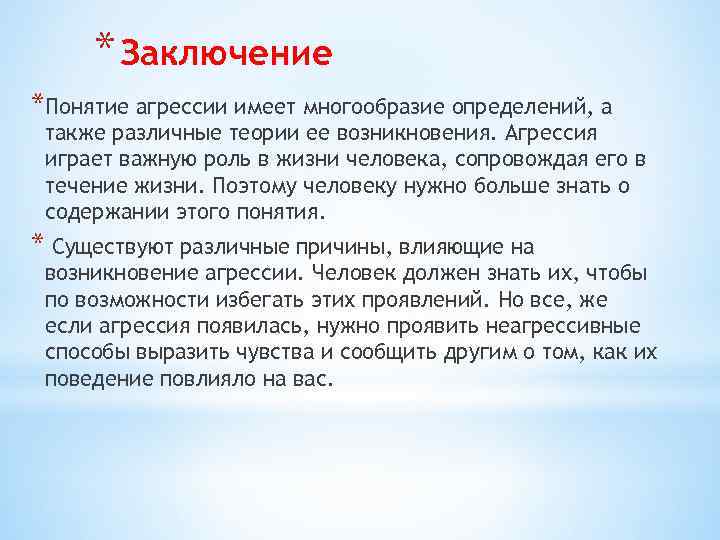 * Заключение

* Понятие агрессии имеет многообразие определений, а также различные теории ее возникновения. Агрессия играет важную роль в жизни человека, сопровождая его в течение жизни. Поэтому человеку нужно больше знать о содержании этого понятия.

* Существуют различные причины, влияющие на возникновение агрессии. Человек должен знать их, чтобы по возможности избегать этих проявлений. Но все, же если агрессия появилась, нужно проявить неагрессивные способы выразить чувства и сообщить другим о том, как их поведение повлияло на вас.